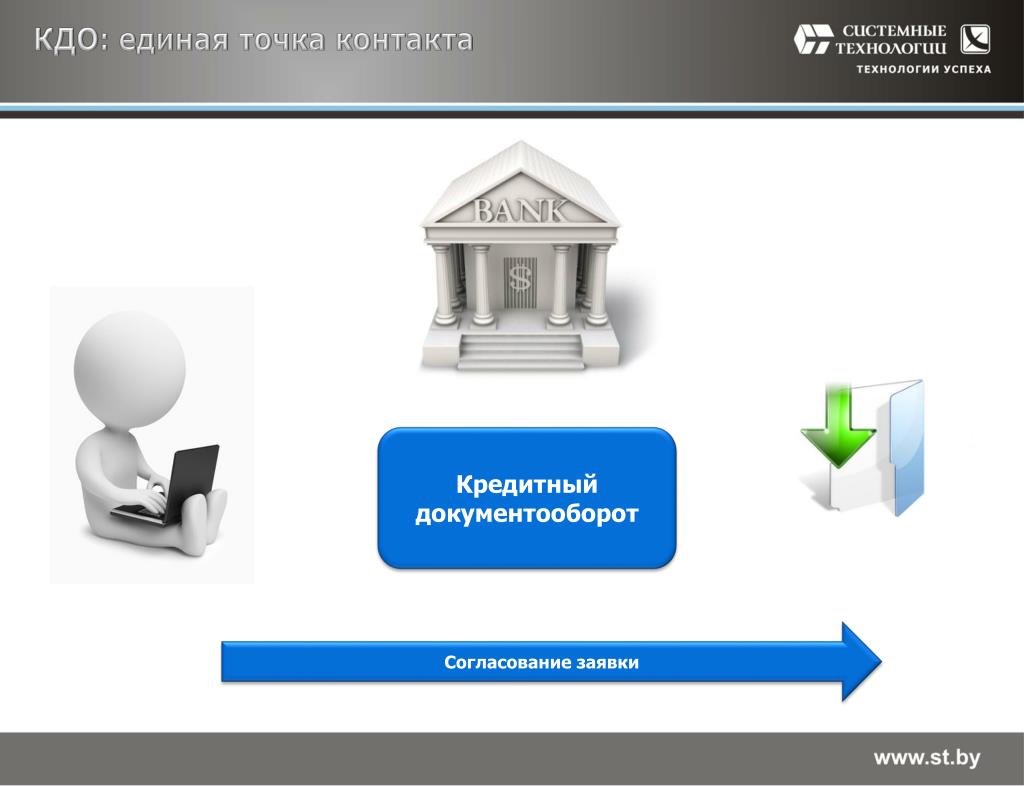 КДО: единая точка контакта

СИСТЕМНЫЕ ТЕХНОЛОГИИ
ТЕХНОЛОГИИ УСПЕХА

BANK

$

Кредитный документооборот

Согласование заявки

www.st.by